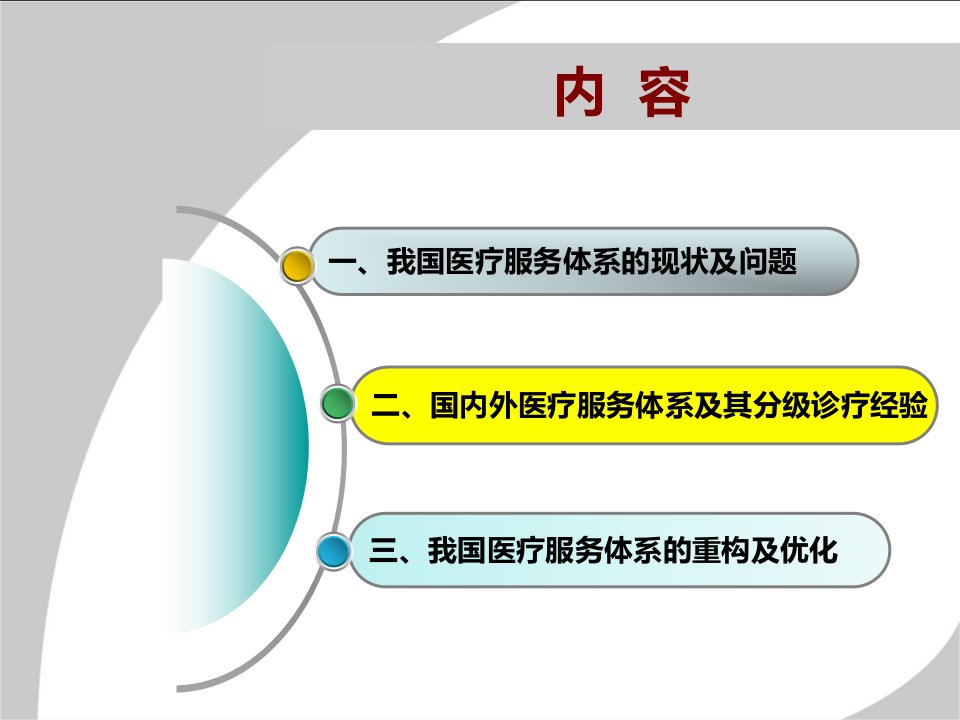 内 容

一、我国医疗服务体系的现状及问题

二、国内外医疗服务体系及其分级诊疗经验

三、我国医疗服务体系的重构及优化